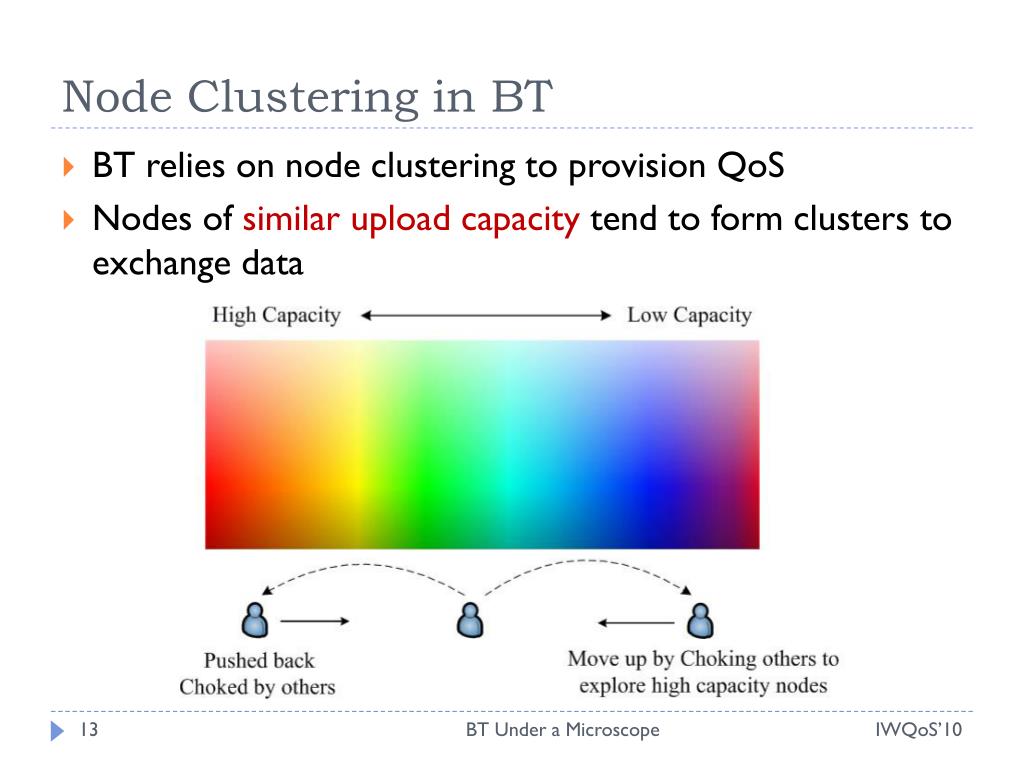 Node Clustering in BT

BT relies on node clustering to provision QoS

Nodes of similar upload capacity tend to form clusters to exchange data

High Capacity

Low Capacity

Pushed back
Choked by others

Move up by Choking others to
explore high capacity nodes

13

BT Under a Microscope

IWQoS'10